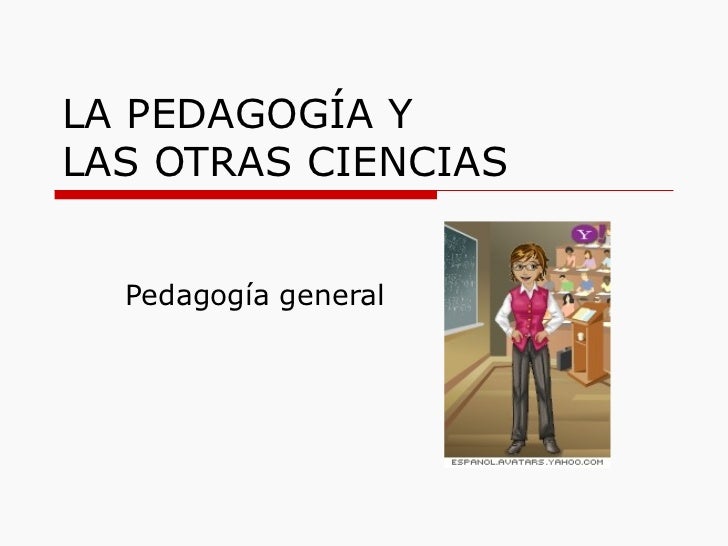 LA PEDAGOGÍA Y
LAS OTRAS CIENCIAS

Pedagogía general

Y!

ESPANOL.AVATARS.YAHOO.COM